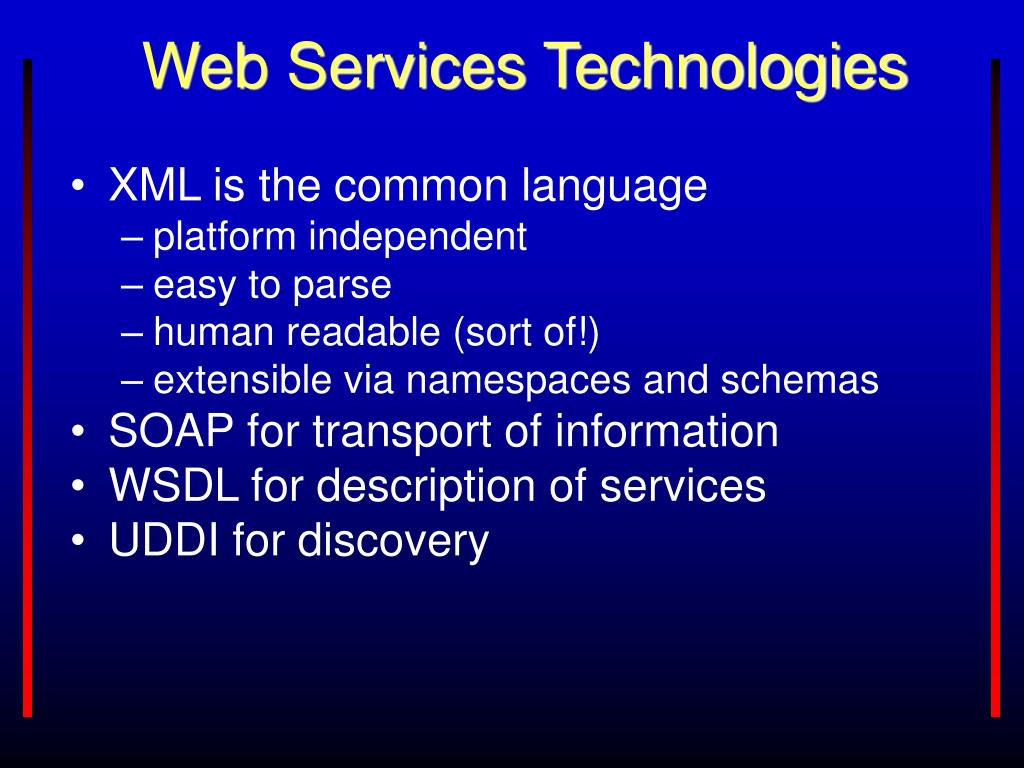 Web Services Technologies

• XML is the common language
– platform independent
– easy to parse
– human readable (sort of!)
– extensible via namespaces and schemas
• SOAP for transport of information
• WSDL for description of services
• UDDI for discovery